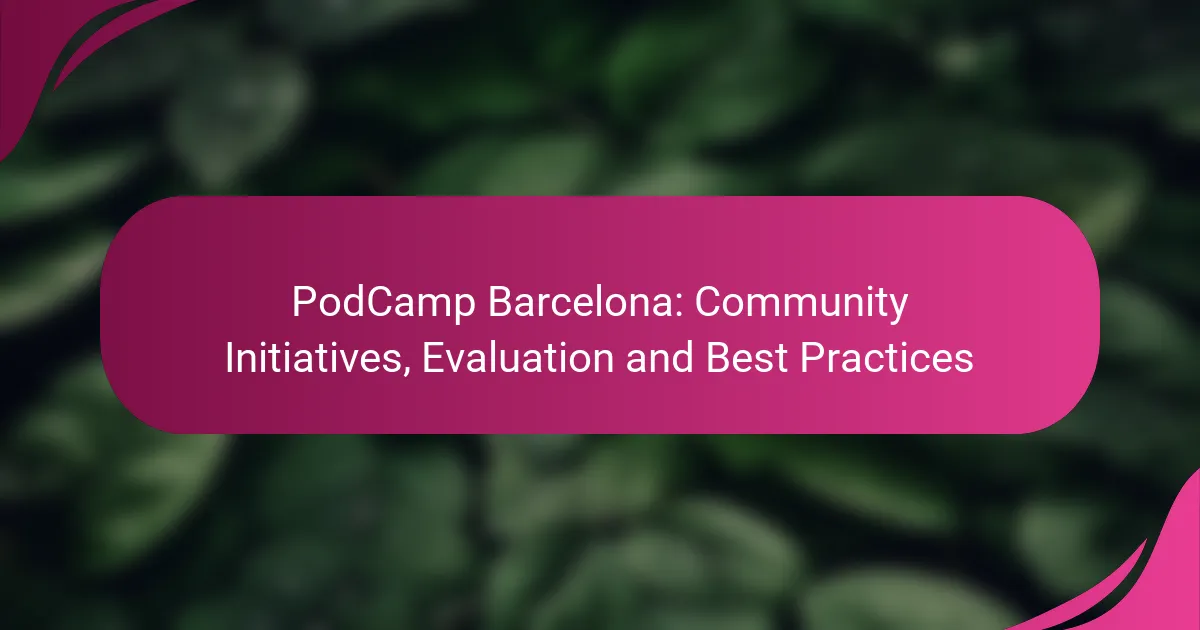 PodCamp Barcelona: Community Initiatives, Evaluation and Best Practices